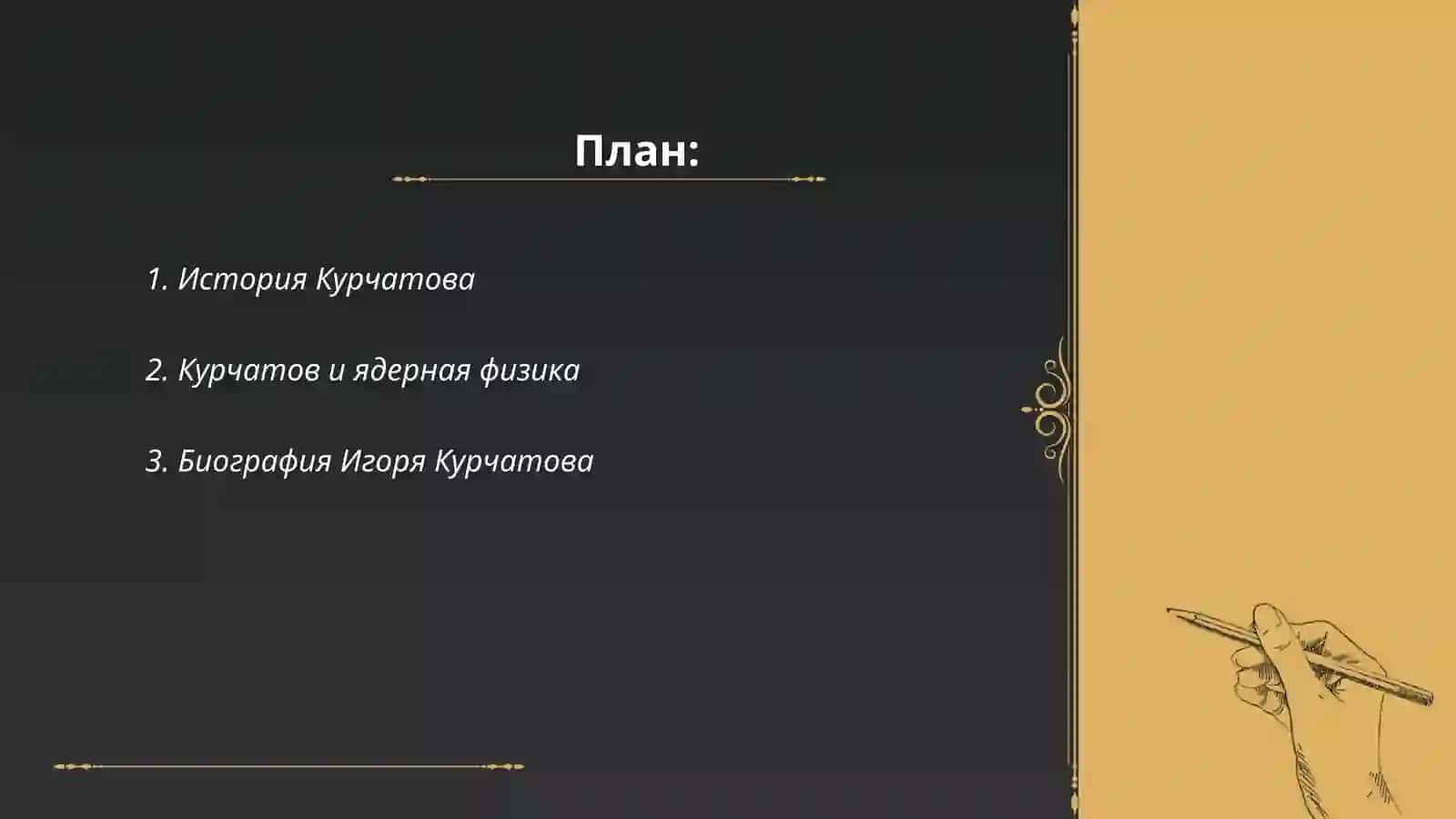 План:

1. История Курчатова

2. Курчатов и ядерная физика

3. Биография Игоря Курчатова